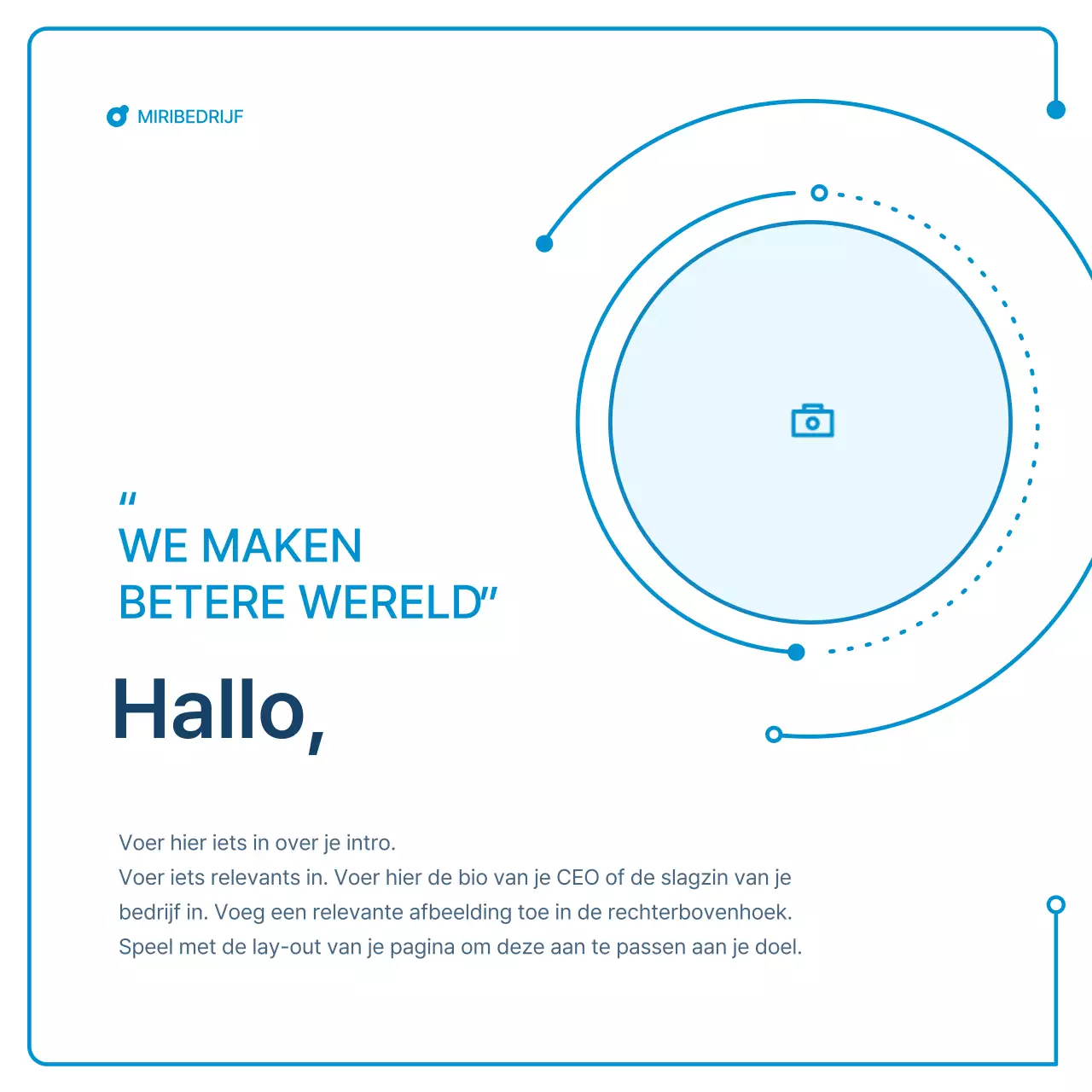 MIRIBEDRIJF

"
WE MAKEN
BETERE WERELD"

Hallo,

Voer hier iets in over je intro.
Voer iets relevants in. Voer hier de bio van je CEO of de slagzin van je bedrijf in. Voeg een relevante afbeelding toe in de rechterbovenhoek. Speel met de lay-out van je pagina om deze aan te passen aan je doel.